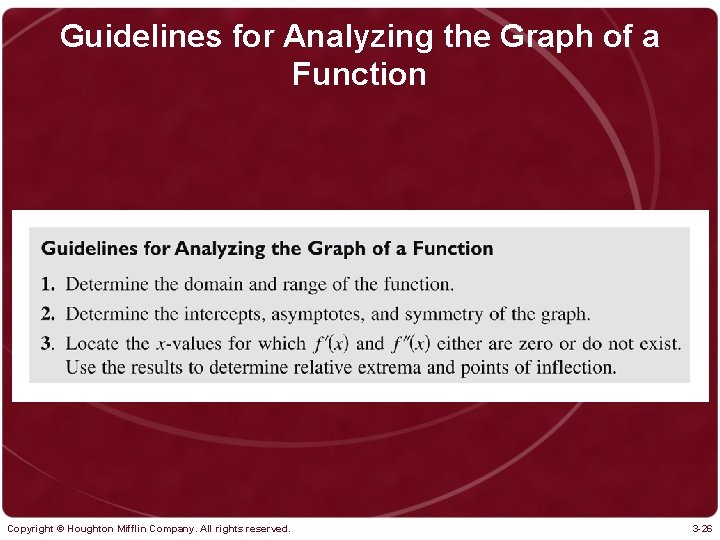 Guidelines for Analyzing the Graph of a Function

Guidelines for Analyzing the Graph of a Function

1. Determine the domain and range of the function.

2. Determine the intercepts, asymptotes, and symmetry of the graph.

3. Locate the $x$-values for which $f'(x)$ and $f''(x)$ either are zero or do not exist. Use the results to determine relative extrema and points of inflection.

Copyright © Houghton Mifflin Company. All rights reserved.

3-26